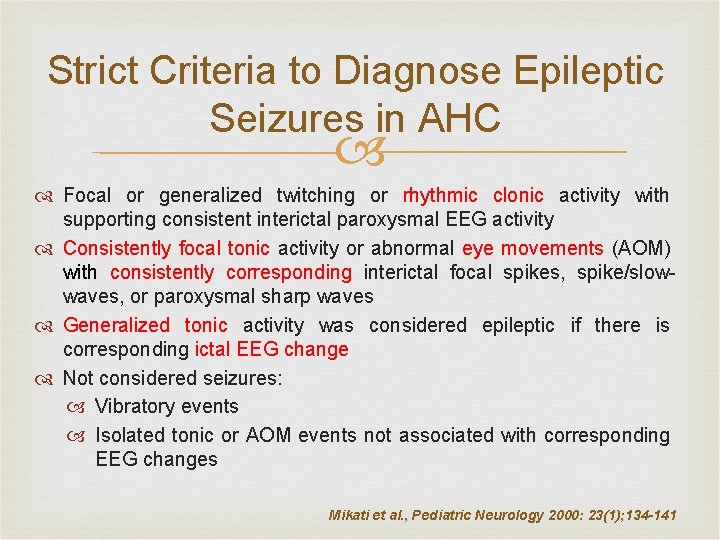 Strict Criteria to Diagnose Epileptic Seizures in AHC

Focal or generalized twitching or rhythmic clonic activity with supporting consistent interictal paroxysmal EEG activity

Consistently focal tonic activity or abnormal eye movements (AOM) with consistently corresponding interictal focal spikes, spike/slow-waves, or paroxysmal sharp waves

Generalized tonic activity was considered epileptic if there is corresponding ictal EEG change

Not considered seizures:

Vibratory events

Isolated tonic or AOM events not associated with corresponding EEG changes

Mikati et al., Pediatric Neurology 2000: 23(1);134-141